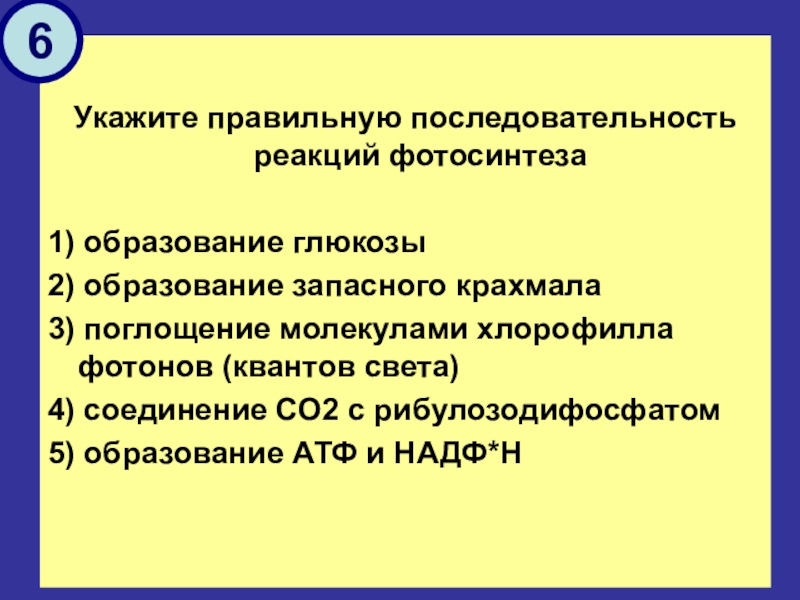 6

Укажите правильную последовательность реакций фотосинтеза

1) образование глюкозы
2) образование запасного крахмала
3) поглощение молекулами хлорофилла фотонов (квантов света)
4) соединение СО2 с рибулозодифосфатом
5) образование АТФ и НАДФ*Н